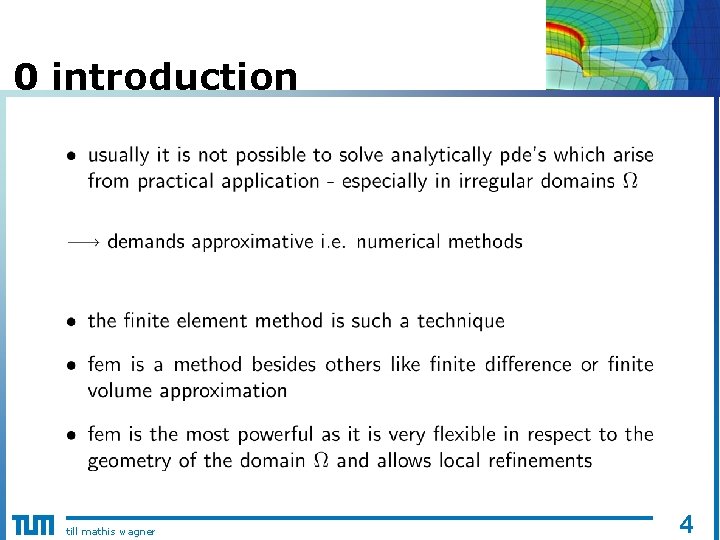 0 introduction

• usually it is not possible to solve analytically pde's which arise from practical application - especially in irregular domains $\Omega$

$\longrightarrow$ demands approximative i.e. numerical methods

• the finite element method is such a technique

• fem is a method besides others like finite difference or finite volume approximation

• fem is the most powerful as it is very flexible in respect to the geometry of the domain $\Omega$ and allows local refinements

TUM

till mathis wagner

4